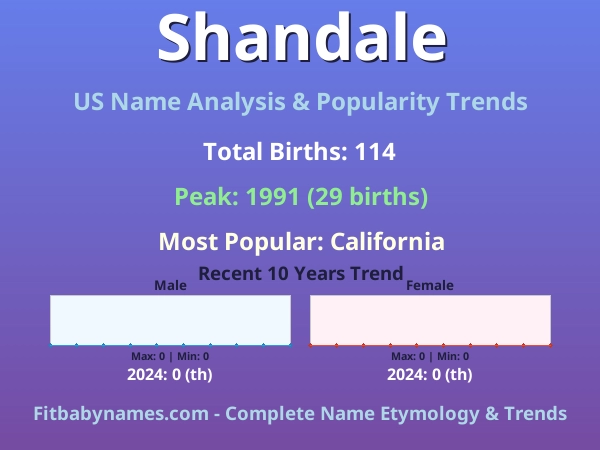 Shandale

US Name Analysis & Popularity Trends

Total Births: 114

Peak: 1991 (29 births)

Most Popular: California

Recent 10 Years Trend

Male

Max: 0 | Min: 0

2024: 0 (th)

Female

Max: 0 | Min: 0

2024: 0 (th)

Fitbabynames.com - Complete Name Etymology & Trends